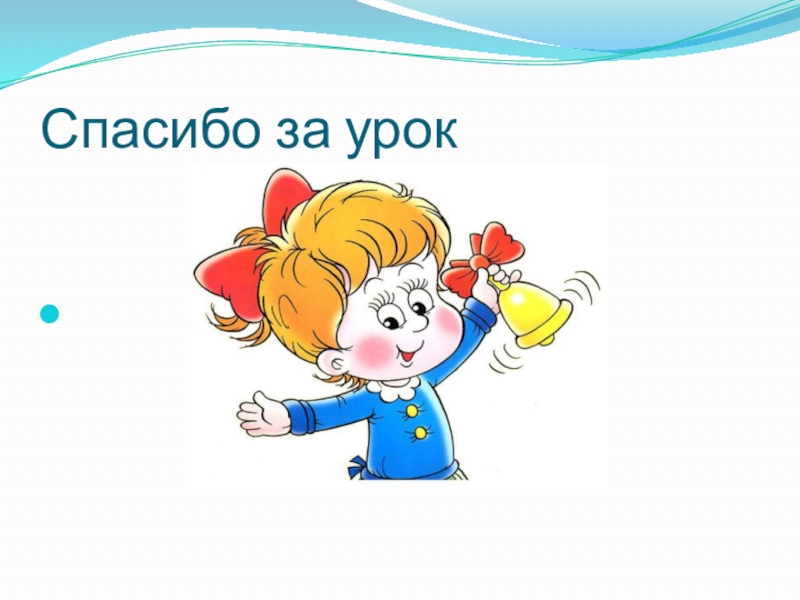 Спасибо за урок